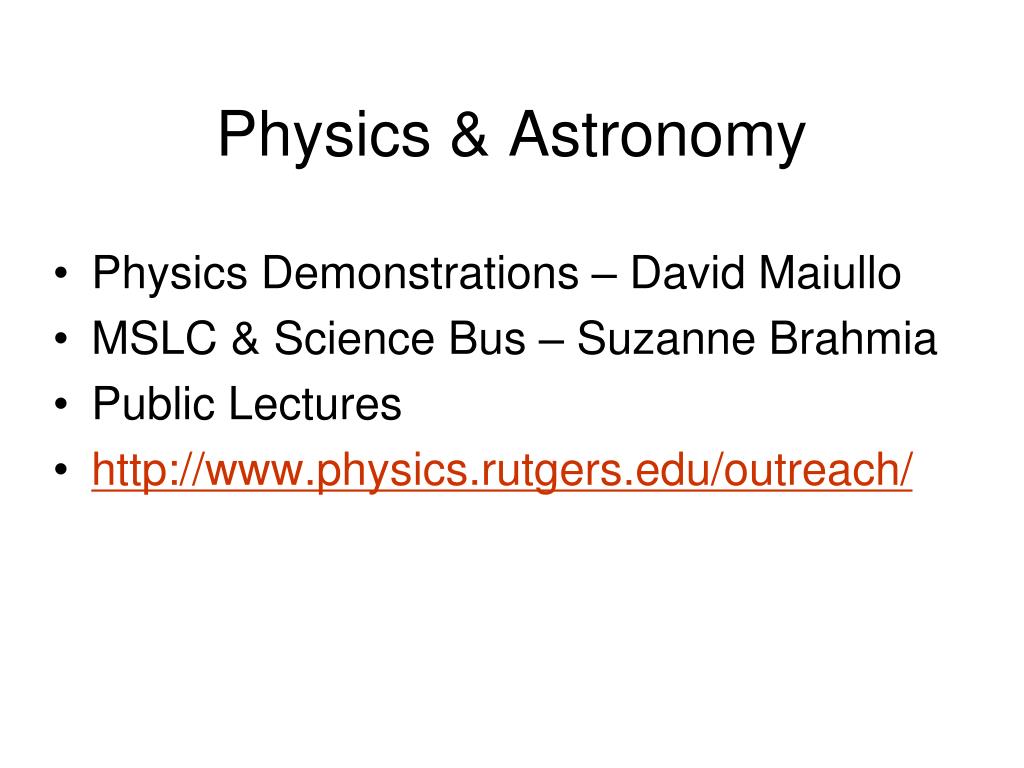 Physics & Astronomy

• Physics Demonstrations – David Maiullo
• MSLC & Science Bus – Suzanne Brahmia
• Public Lectures
• http://www.physics.rutgers.edu/outreach/